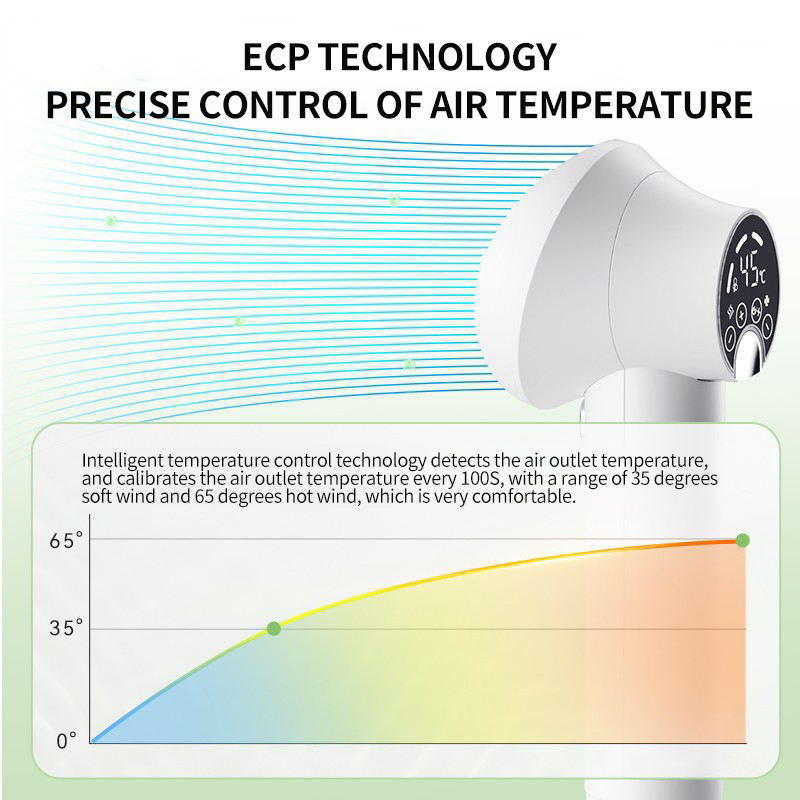 ECP TECHNOLOGY
PRECISE CONTROL OF AIR TEMPERATURE

45℃

Intelligent temperature control technology detects the air outlet temperature, and calibrates the air outlet temperature every 100S, with a range of 35 degrees soft wind and 65 degrees hot wind, which is very comfortable.

65°
35°
0°